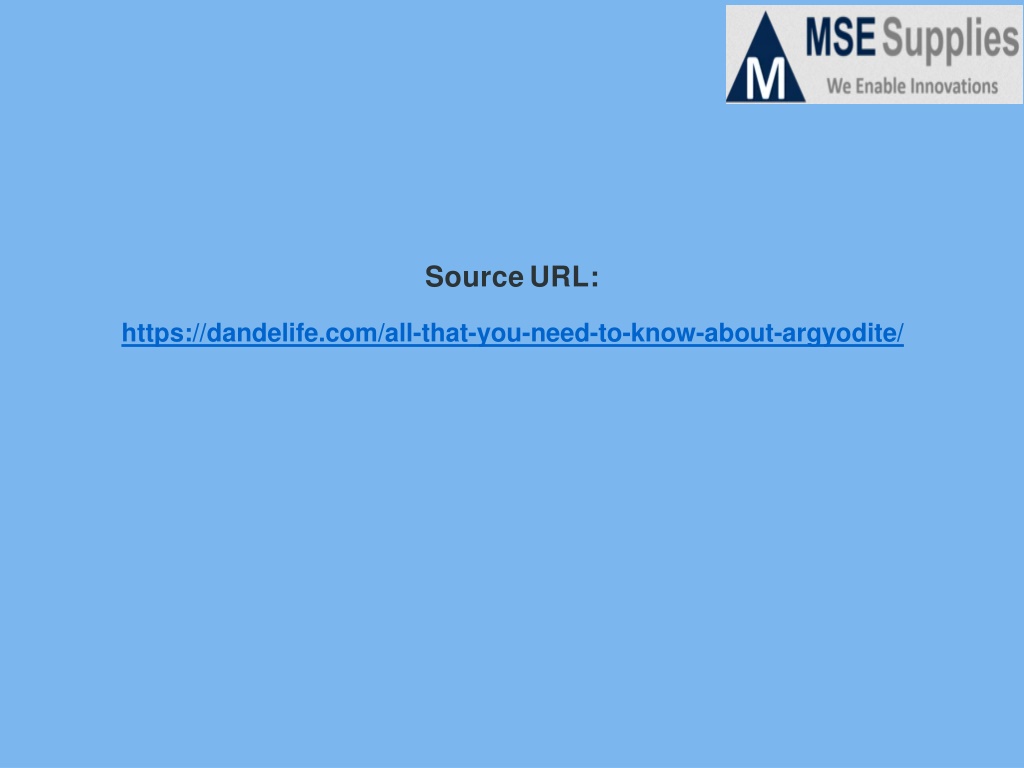 M MSE Supplies
We Enable Innovations

Source URL:

https://dandelife.com/all-that-you-need-to-know-about-argyodite/